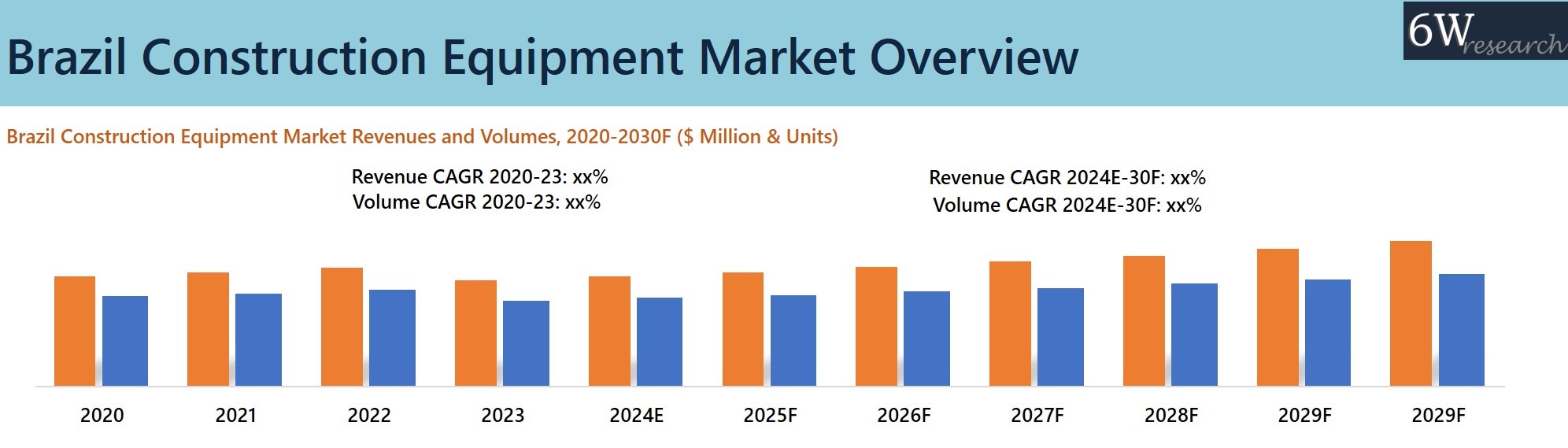 Brazil Construction Equipment Market Overview

6W research

Brazil Construction Equipment Market Revenues and Volumes, 2020-2030F ($ Million & Units)

Revenue CAGR 2020-23: xx%
Volume CAGR 2020-23: xx%

Revenue CAGR 2024E-30F: xx%
Volume CAGR 2024E-30F: xx%

2020 2021 2022 2023 2024E 2025F 2026F 2027F 2028F 2029F 2029F